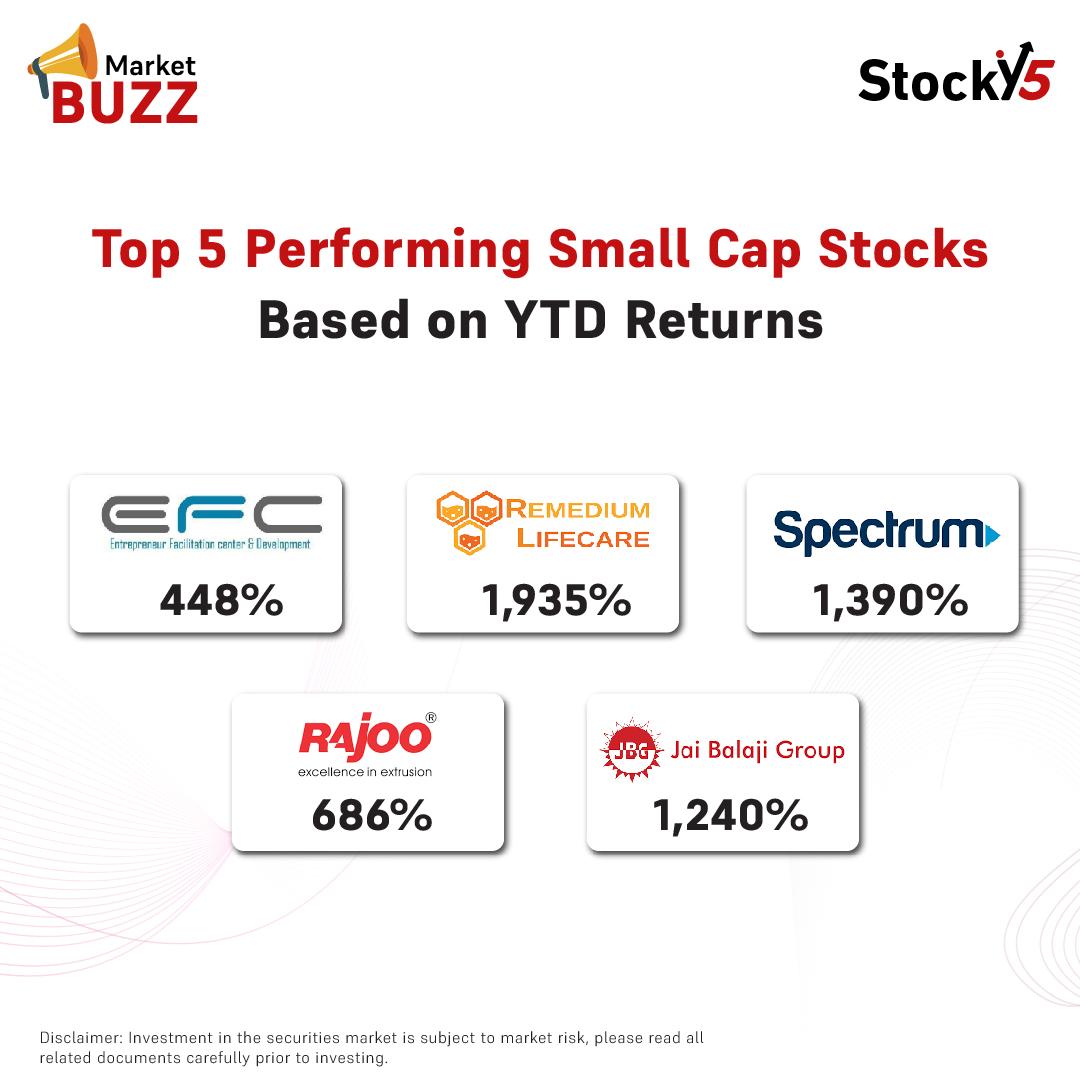 Market BUZZ

Stocky5

Top 5 Performing Small Cap Stocks Based on YTD Returns

EFC
Entrepreneur Facilitation center & Development
448%

REMEDIUM LIFECARE
1,935%

Spectrum
1,390%

RAJOO®
excellence in extrusion
686%

JBG Jai Balaji Group
1,240%

Disclaimer: Investment in the securities market is subject to market risk, please read all related documents carefully prior to investing.